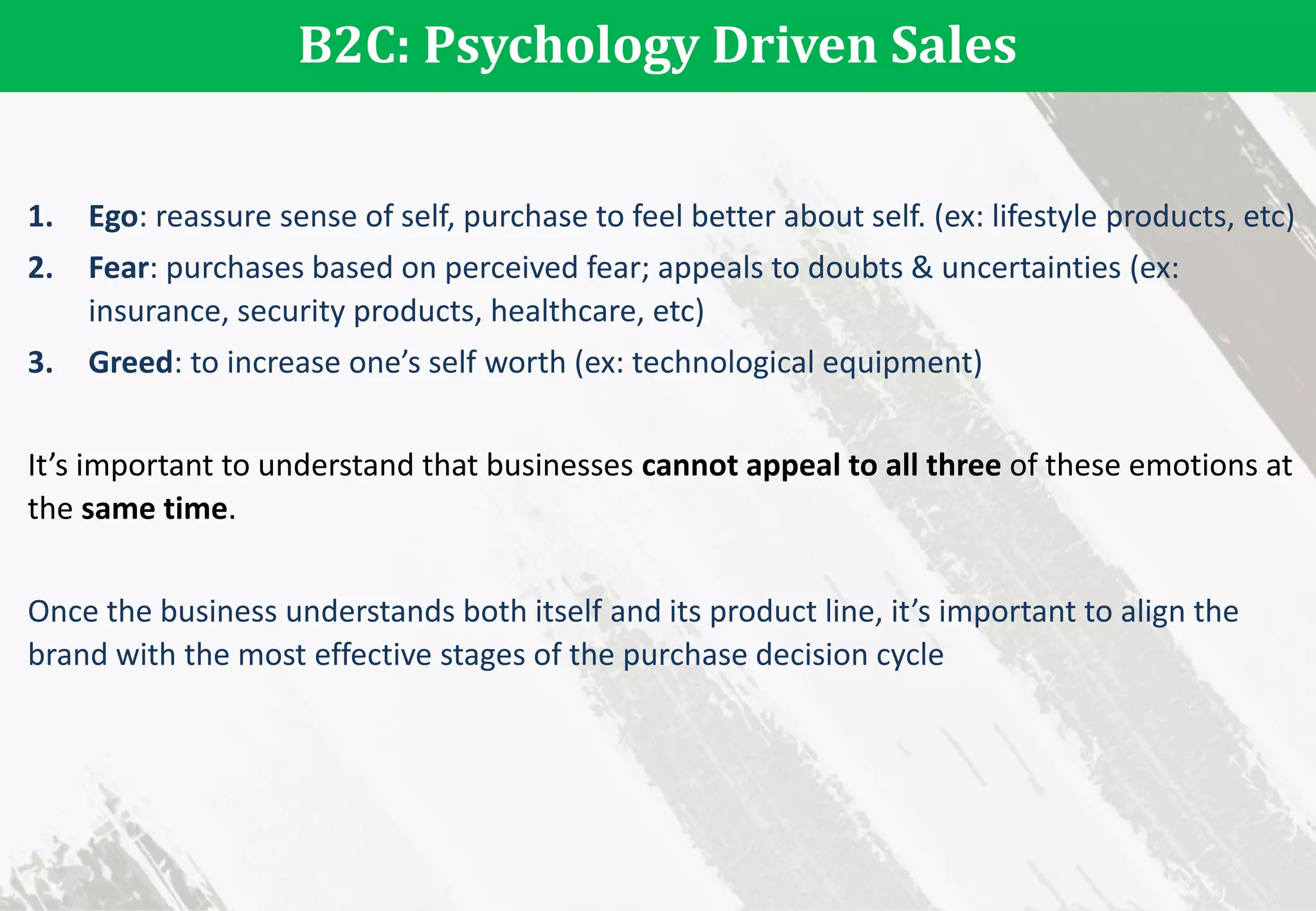 B2C: Psychology Driven Sales

1. Ego: reassure sense of self, purchase to feel better about self. (ex: lifestyle products, etc)
2. Fear: purchases based on perceived fear; appeals to doubts & uncertainties (ex: insurance, security products, healthcare, etc)
3. Greed: to increase one's self worth (ex: technological equipment)

It's important to understand that businesses cannot appeal to all three of these emotions at the same time.

Once the business understands both itself and its product line, it's important to align the brand with the most effective stages of the purchase decision cycle